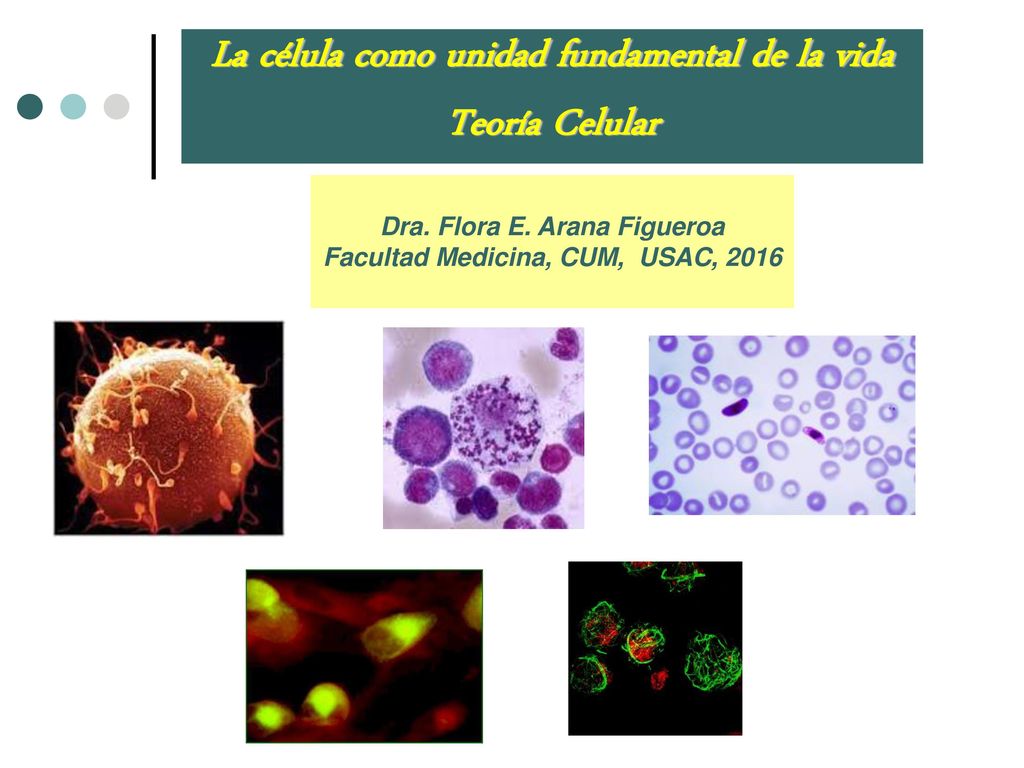 La célula como unidad fundamental de la vida
Teoría Celular

Dra. Flora E. Arana Figueroa
Facultad Medicina, CUM, USAC, 2016